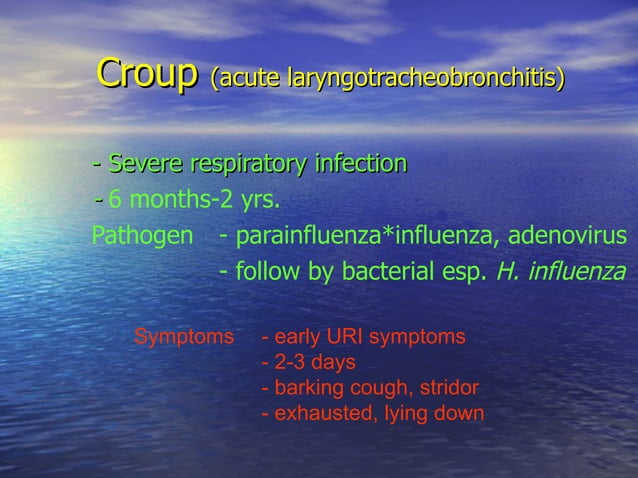 Croup (acute laryngotracheobronchitis)

- Severe respiratory infection
- 6 months-2 yrs.
Pathogen - parainfluenza*influenza, adenovirus
- follow by bacterial esp. H. influenza

Symptoms - early URI symptoms
- 2-3 days
- barking cough, stridor
- exhausted, lying down